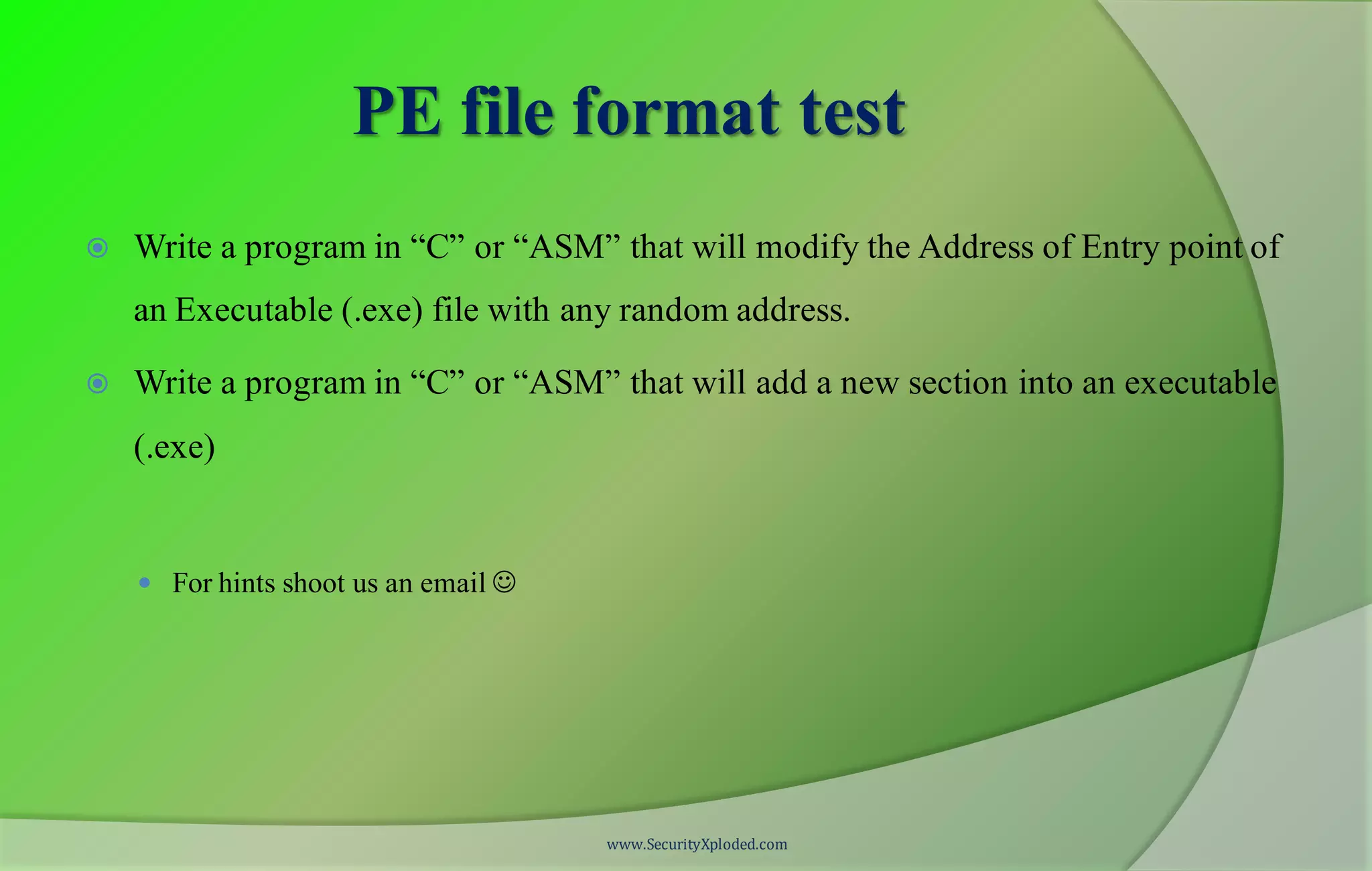 PE file format test

Write a program in “C” or “ASM” that will modify the Address of Entry point of an Executable (.exe) file with any random address.

Write a program in “C” or “ASM” that will add a new section into an executable (.exe)

For hints shoot us an email ☺

www.SecurityXploded.com